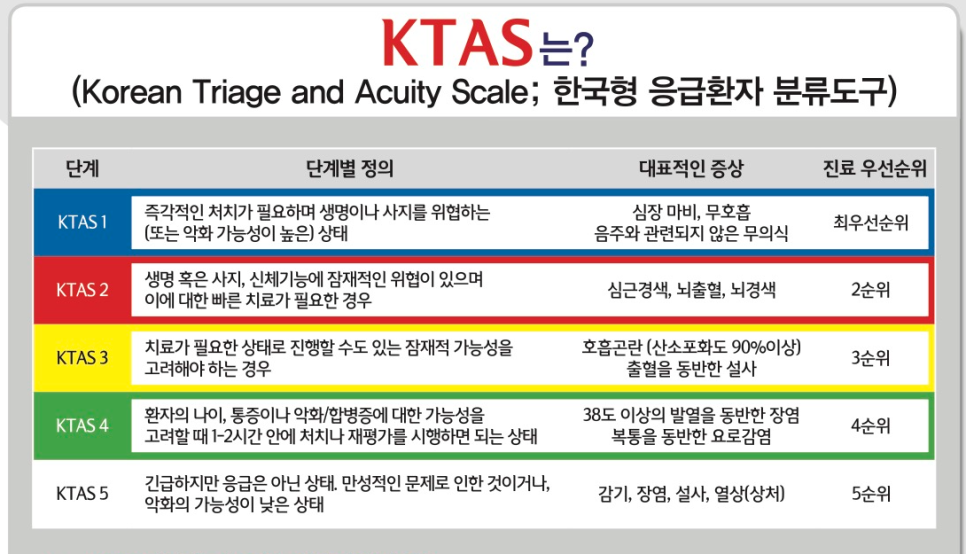 KTAS는?
(Korean Triage and Acuity Scale; 한국형 응급환자 분류도구)

| 단계 | 단계별 정의 | 대표적인 증상 | 진료 우선순위 |
|---|---|---|---|
| KTAS 1 | 즉각적인 처치가 필요하며 생명이나 사지를 위협하는 (또는 악화 가능성이 높은) 상태 | 심장 마비, 무호흡 음주와 관련되지 않은 무의식 | 최우선순위 |
| KTAS 2 | 생명 혹은 사지, 신체기능에 잠재적인 위협이 있으며 이에 대한 빠른 치료가 필요한 경우 | 심근경색, 뇌출혈, 뇌경색 | 2순위 |
| KTAS 3 | 치료가 필요한 상태로 진행할 수도 있는 잠재적 가능성을 고려해야 하는 경우 | 호흡곤란 (산소포화도 90%이상) 출혈을 동반한 설사 | 3순위 |
| KTAS 4 | 환자의 나이, 통증이나 악화/합병증에 대한 가능성을 고려할 때 1-2시간 안에 처치나 재평가를 시행하면 되는 상태 | 38도 이상의 발열을 동반한 장염 복통을 동반한 요로감염 | 4순위 |
| KTAS 5 | 긴급하지만 응급은 아닌 상태. 만성적인 문제로 인한 것이거나, 악화의 가능성이 낮은 상태 | 감기, 장염, 설사, 열상(상처) | 5순위 |